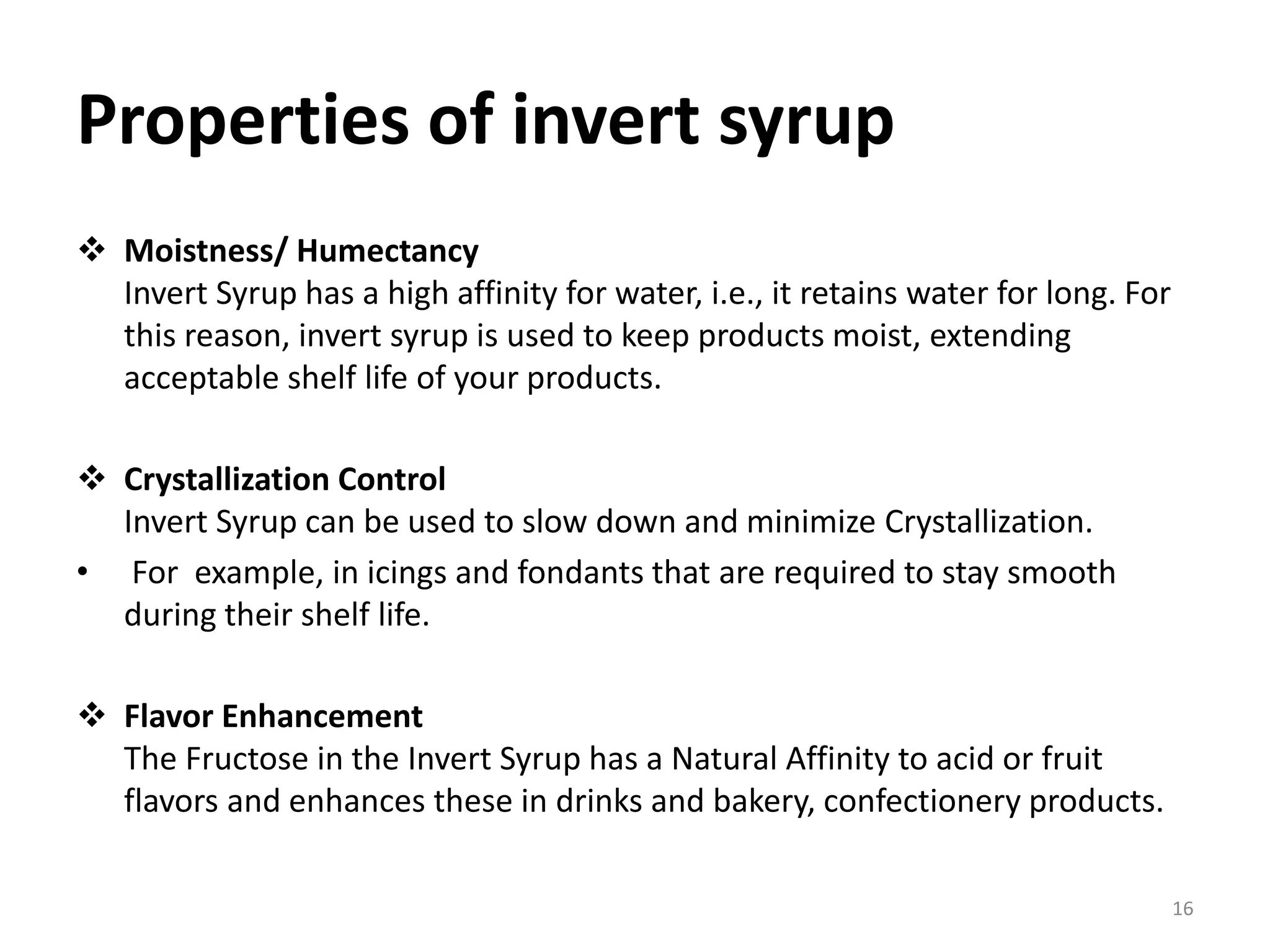 Properties of invert syrup

❖ Moistness/ Humectancy
Invert Syrup has a high affinity for water, i.e., it retains water for long. For this reason, invert syrup is used to keep products moist, extending acceptable shelf life of your products.

❖ Crystallization Control
Invert Syrup can be used to slow down and minimize Crystallization.

• For example, in icings and fondants that are required to stay smooth during their shelf life.

❖ Flavor Enhancement
The Fructose in the Invert Syrup has a Natural Affinity to acid or fruit flavors and enhances these in drinks and bakery, confectionery products.

16